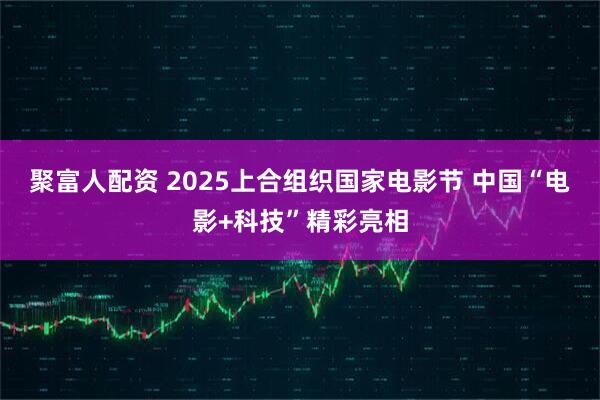 聚富人配资 2025上合组织国家电影节 中国“电影+科技”精彩亮相